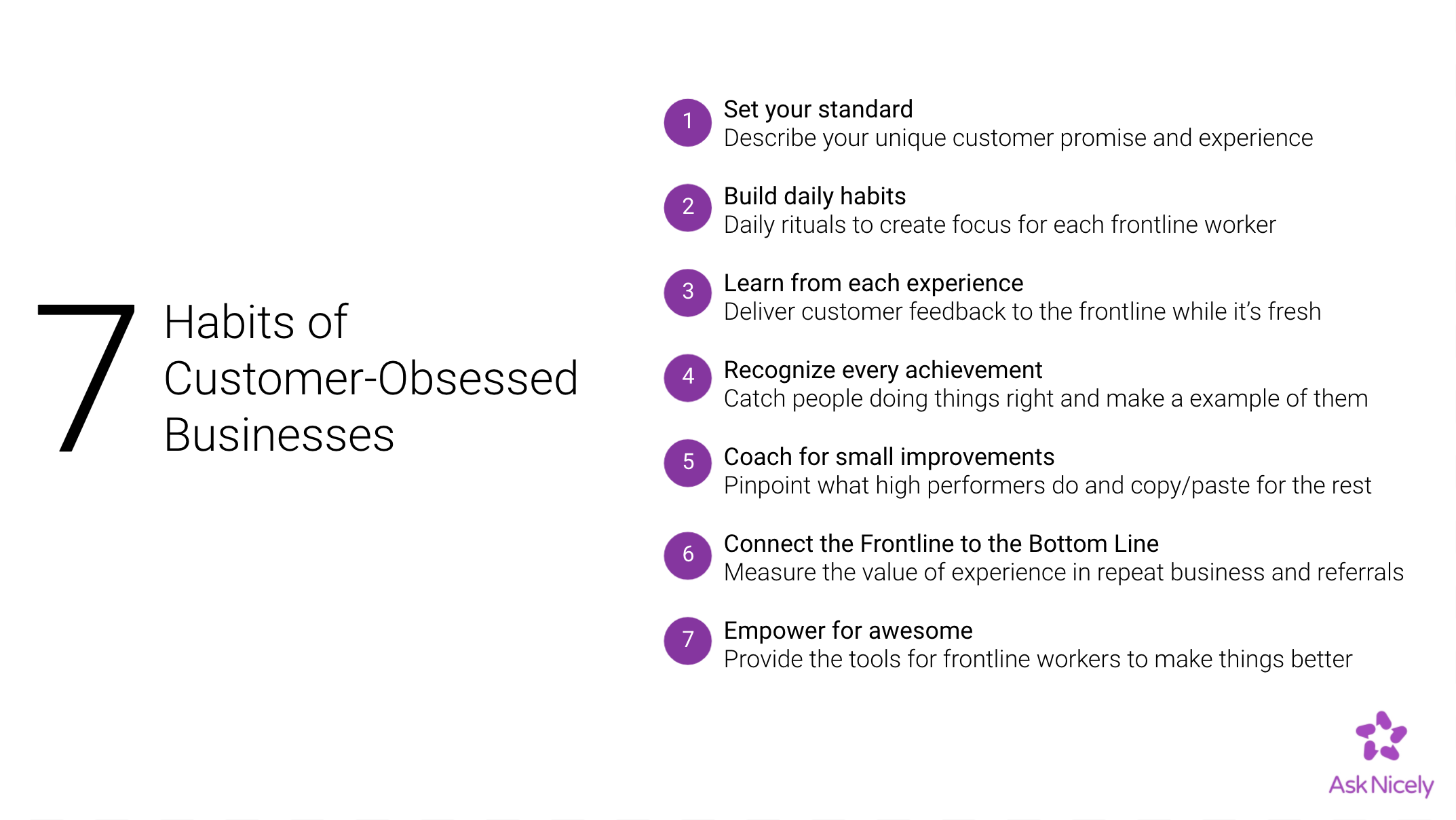 7 Habits of Customer-Obsessed Businesses

1 Set your standard
Describe your unique customer promise and experience

2 Build daily habits
Daily rituals to create focus for each frontline worker

3 Learn from each experience
Deliver customer feedback to the frontline while it's fresh

4 Recognize every achievement
Catch people doing things right and make a example of them

5 Coach for small improvements
Pinpoint what high performers do and copy/paste for the rest

6 Connect the Frontline to the Bottom Line
Measure the value of experience in repeat business and referrals

7 Empower for awesome
Provide the tools for frontline workers to make things better

AskNicely